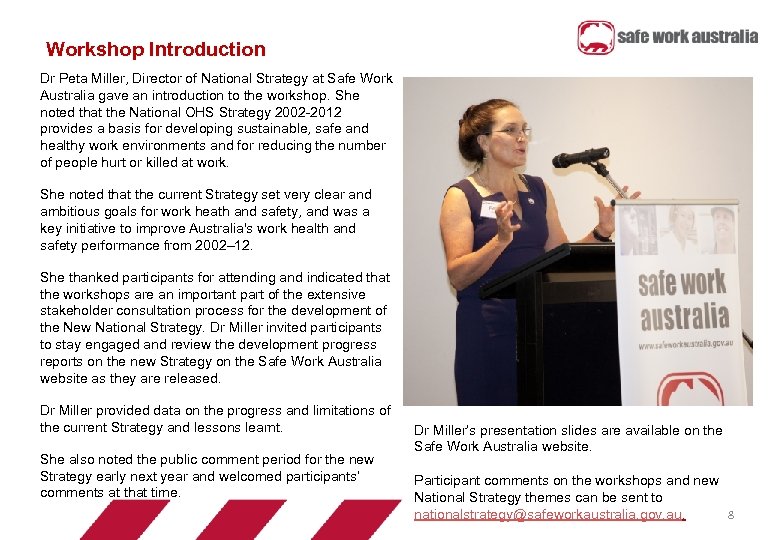 Workshop Introduction

safe work australia

Dr Peta Miller, Director of National Strategy at Safe Work Australia gave an introduction to the workshop. She noted that the National OHS Strategy 2002-2012 provides a basis for developing sustainable, safe and healthy work environments and for reducing the number of people hurt or killed at work.

She noted that the current Strategy set very clear and ambitious goals for work heath and safety, and was a key initiative to improve Australia's work health and safety performance from 2002–12.

She thanked participants for attending and indicated that the workshops are an important part of the extensive stakeholder consultation process for the development of the New National Strategy. Dr Miller invited participants to stay engaged and review the development progress reports on the new Strategy on the Safe Work Australia website as they are released.

Dr Miller provided data on the progress and limitations of the current Strategy and lessons learnt.

She also noted the public comment period for the new Strategy early next year and welcomed participants' comments at that time.

safe work australia
www.safeworkaustralia.gov.au

Dr Miller's presentation slides are available on the Safe Work Australia website.

Participant comments on the workshops and new National Strategy themes can be sent to nationalstrategy@safeworkaustralia.gov.au.

8